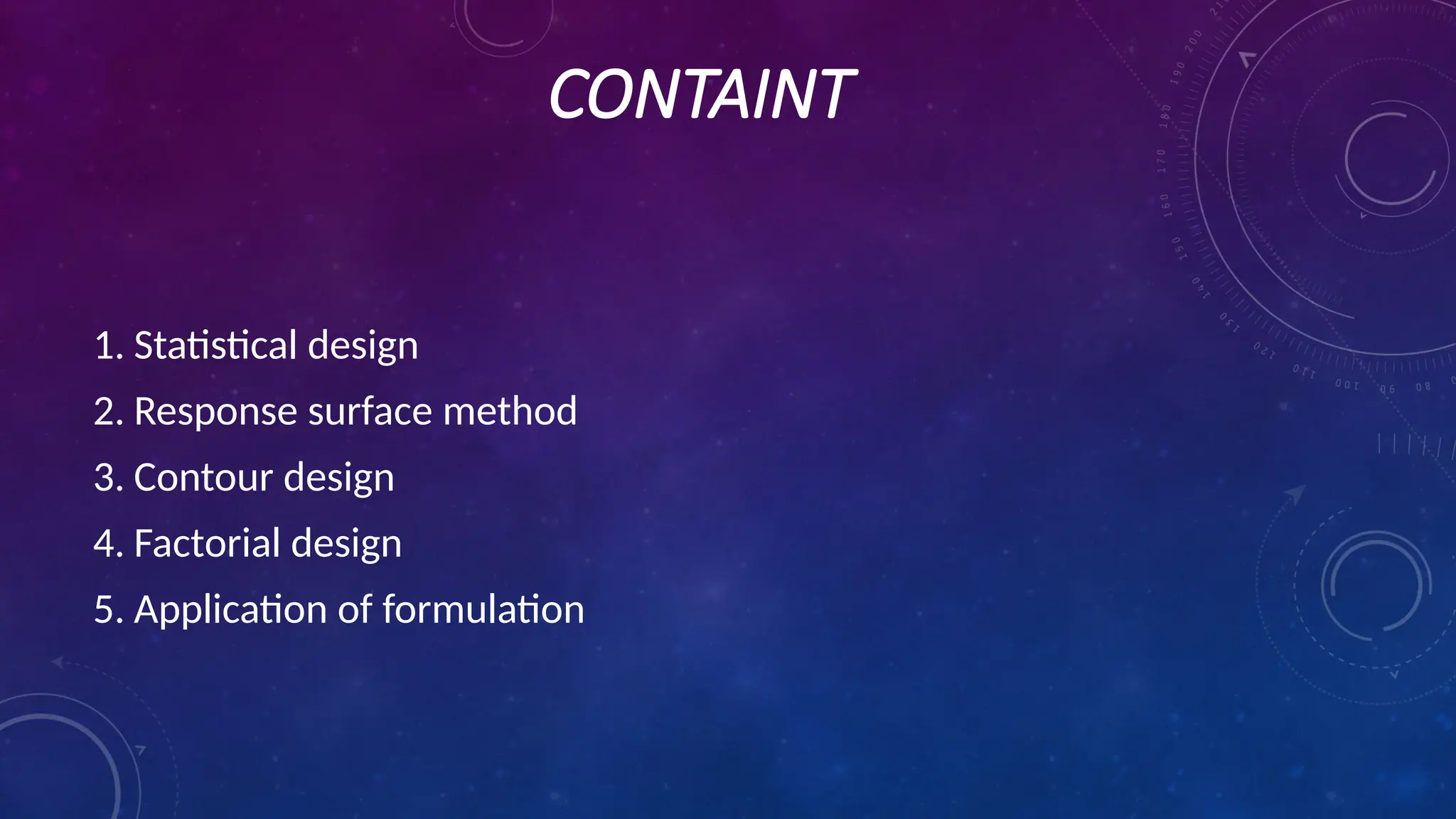 CONTAINT

1. Statistical design
2. Response surface method
3. Contour design
4. Factorial design
5. Application of formulation